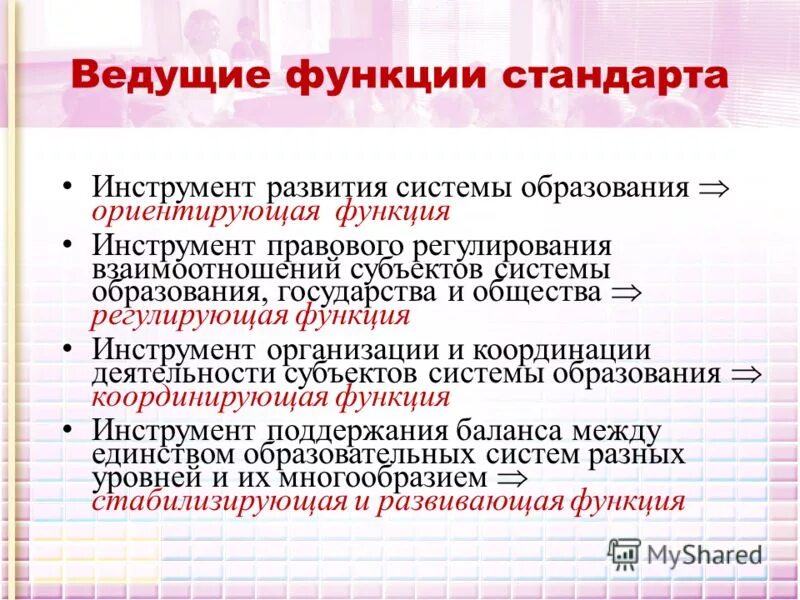 Ведущие функции стандарта

• Инструмент развития системы образования $\Rightarrow$ ориентирующая функция
• Инструмент правового регулирования взаимоотношений субъектов системы образования, государства и общества $\Rightarrow$ регулирующая функция
• Инструмент организации и координации деятельности субъектов системы образования $\Rightarrow$ координирующая функция
• Инструмент поддержания баланса между единством образовательных систем разных уровней и их многообразием $\Rightarrow$ стабилизирующая и развивающая функция

MyShared